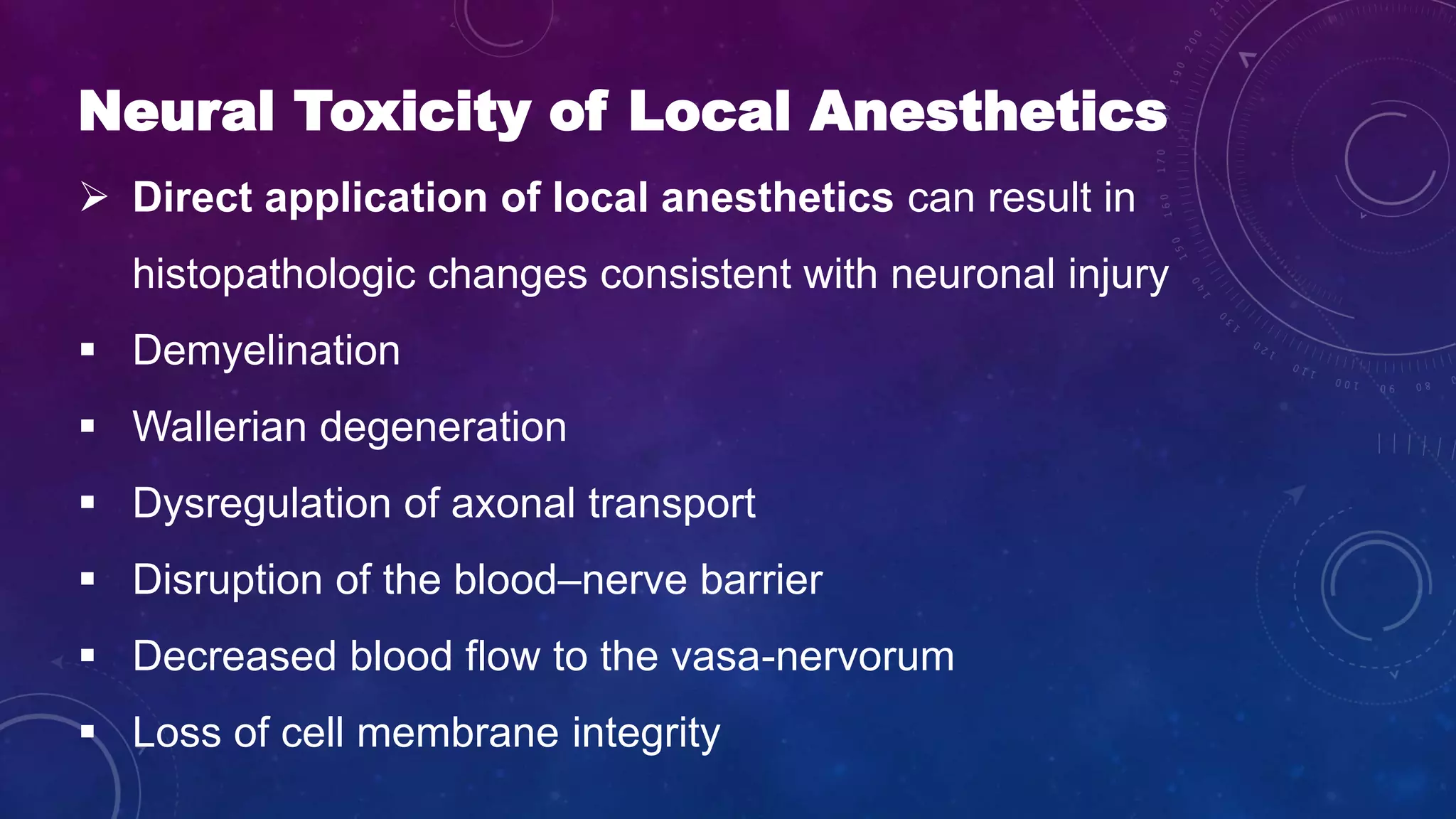 Neural Toxicity of Local Anesthetics

➢ Direct application of local anesthetics can result in histopathologic changes consistent with neuronal injury

▪ Demyelination
▪ Wallerian degeneration
▪ Dysregulation of axonal transport
▪ Disruption of the blood–nerve barrier
▪ Decreased blood flow to the vasa-nervorum
▪ Loss of cell membrane integrity